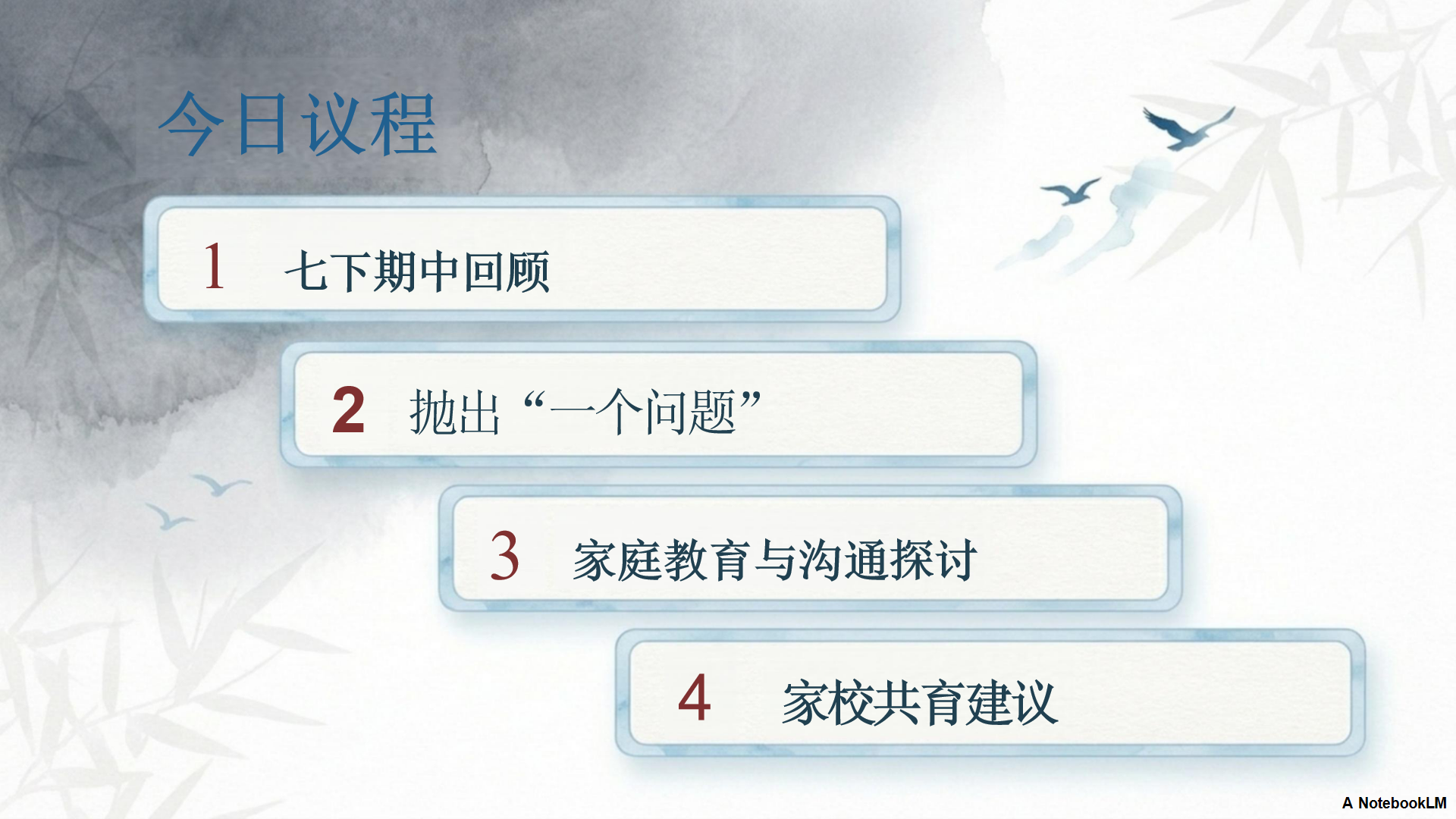 今日议程

1 七下期中回顾

2 抛出“一个问题”

3 家庭教育与沟通探讨

4 家校共育建议

A NotebookLM